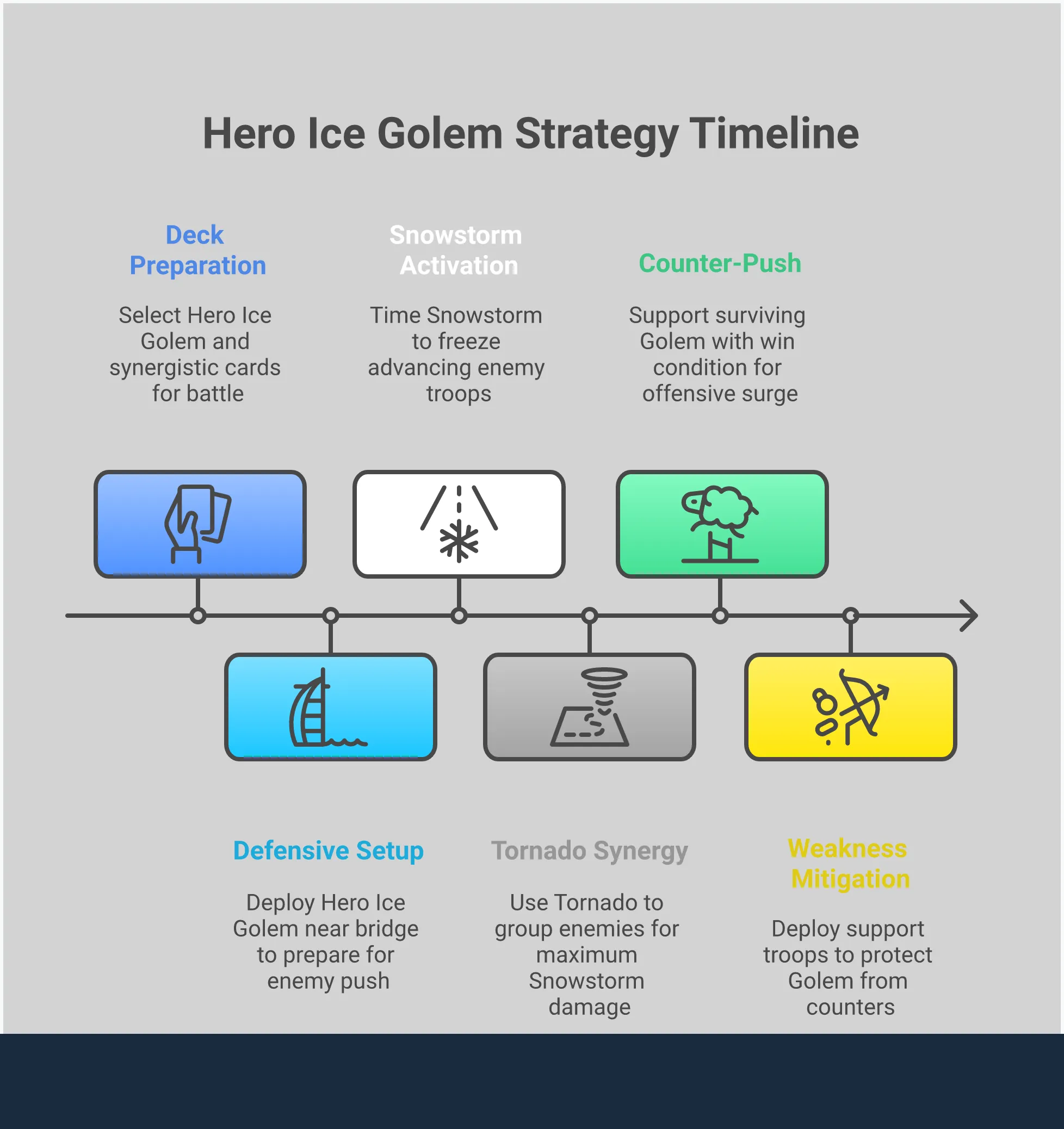 Hero Ice Golem Strategy Timeline

Deck Preparation

Select Hero Ice Golem and synergistic cards for battle

Snowstorm Activation

Time Snowstorm to freeze advancing enemy troops

Counter-Push

Support surviving Golem with win condition for offensive surge

Defensive Setup

Deploy Hero Ice Golem near bridge to prepare for enemy push

Tornado Synergy

Use Tornado to group enemies for maximum Snowstorm damage

Weakness Mitigation

Deploy support troops to protect Golem from counters